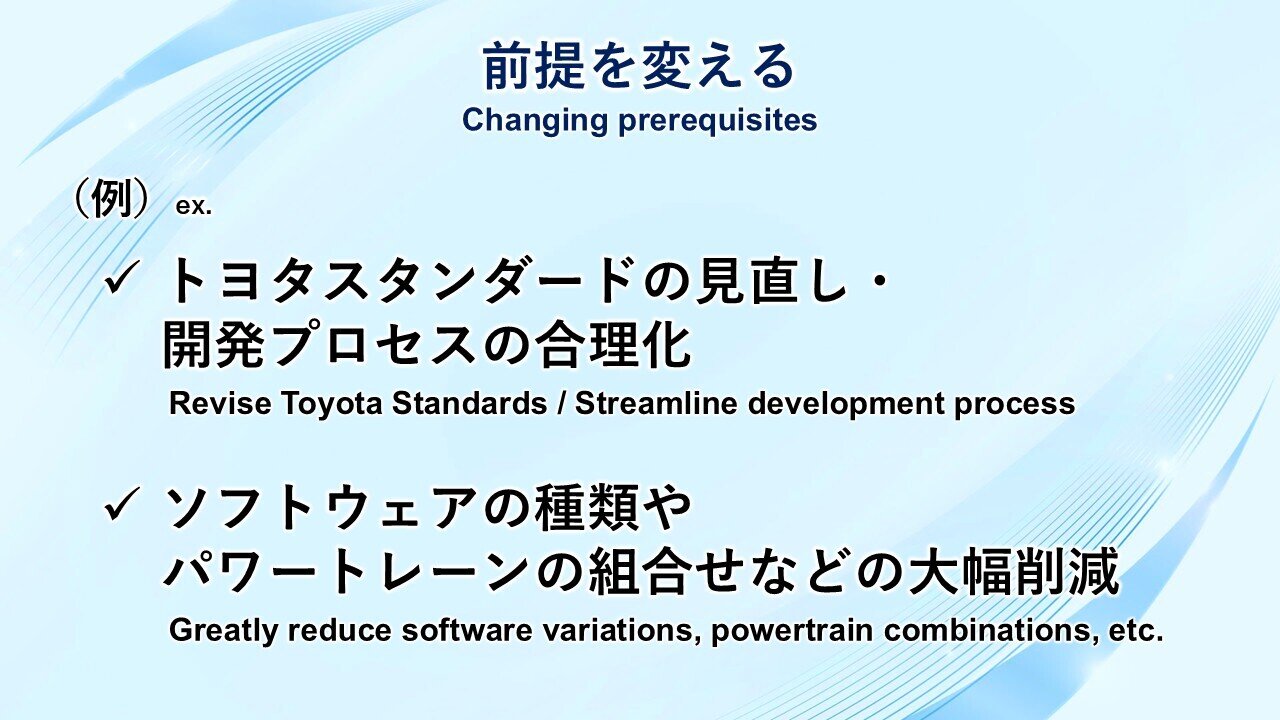 前提を変える
Changing prerequisites

（例） ex.

✓ トヨタスタンダードの見直し・開発プロセスの合理化
Revise Toyota Standards / Streamline development process

✓ ソフトウェアの種類やパワートレーンの組合せなどの大幅削減
Greatly reduce software variations, powertrain combinations, etc.